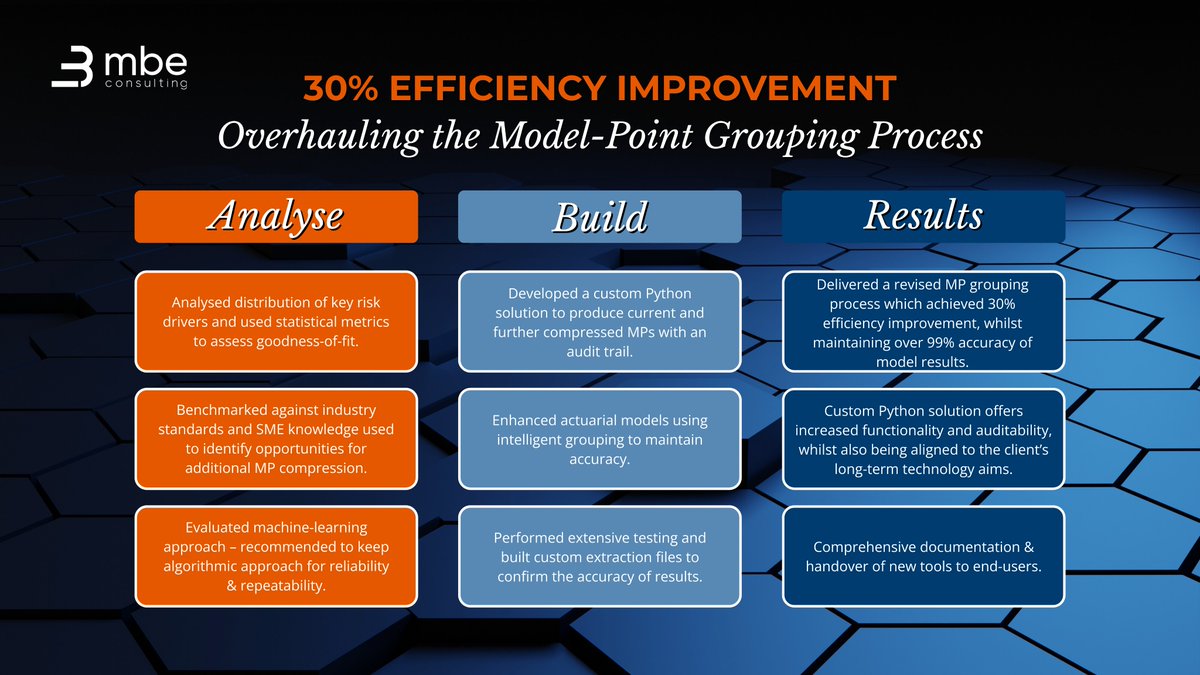 mbe
consulting

30% EFFICIENCY IMPROVEMENT
Overhauling the Model-Point Grouping Process

Analyse

Analysed distribution of key risk drivers and used statistical metrics to assess goodness-of-fit.

Benchmarked against industry standards and SME knowledge used to identify opportunities for additional MP compression.

Evaluated machine-learning approach – recommended to keep algorithmic approach for reliability & repeatability.

Build

Developed a custom Python solution to produce current and further compressed MPs with an audit trail.

Enhanced actuarial models using intelligent grouping to maintain accuracy.

Performed extensive testing and built custom extraction files to confirm the accuracy of results.

Results

Delivered a revised MP grouping process which achieved 30% efficiency improvement, whilst maintaining over 99% accuracy of model results.

Custom Python solution offers increased functionality and auditability, whilst also being aligned to the client's long-term technology aims.

Comprehensive documentation & handover of new tools to end-users.